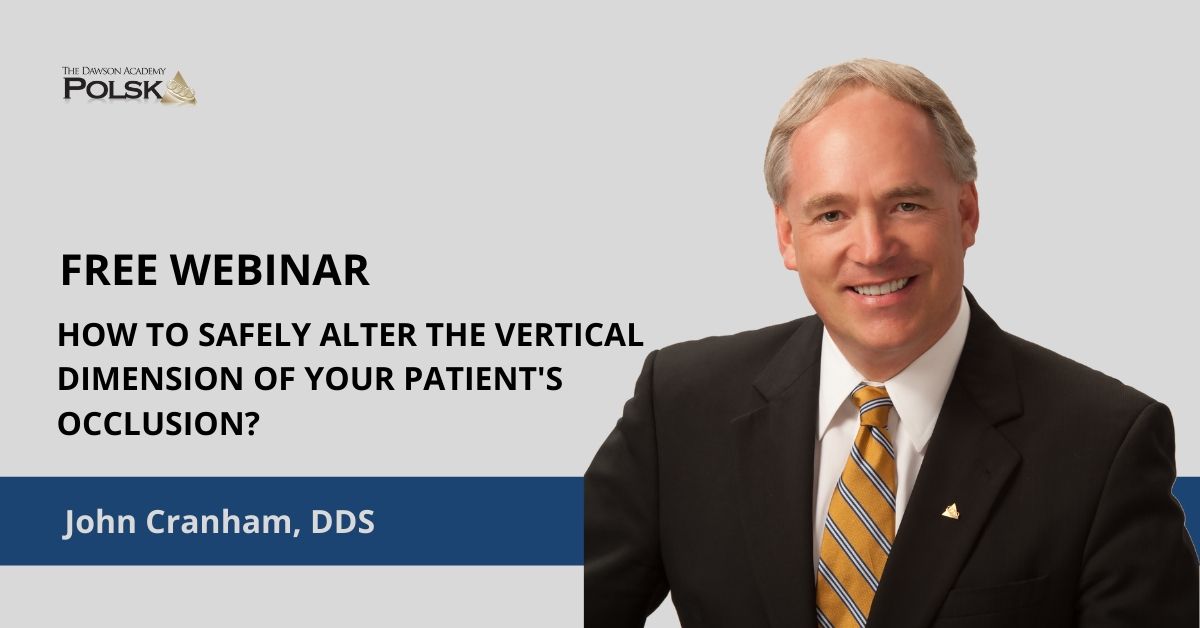 THE DAWSON ACADEMY
POLSKA

FREE WEBINAR

HOW TO SAFELY ALTER THE VERTICAL DIMENSION OF YOUR PATIENT'S OCCLUSION?

John Cranham, DDS